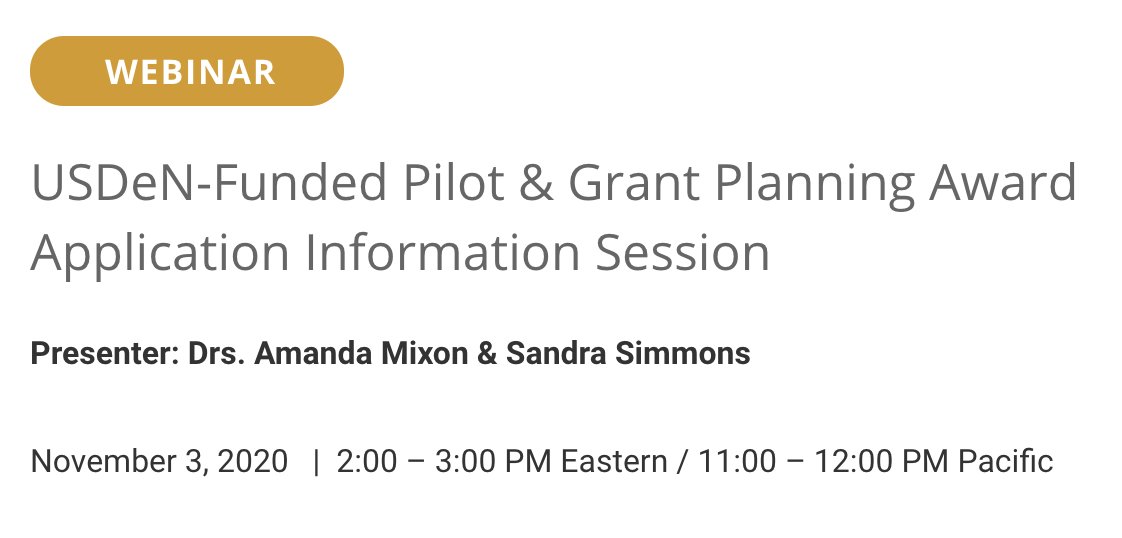 WEBINAR

USDeN-Funded Pilot & Grant Planning Award Application Information Session

Presenter: Drs. Amanda Mixon & Sandra Simmons

November 3, 2020 | 2:00 – 3:00 PM Eastern / 11:00 – 12:00 PM Pacific